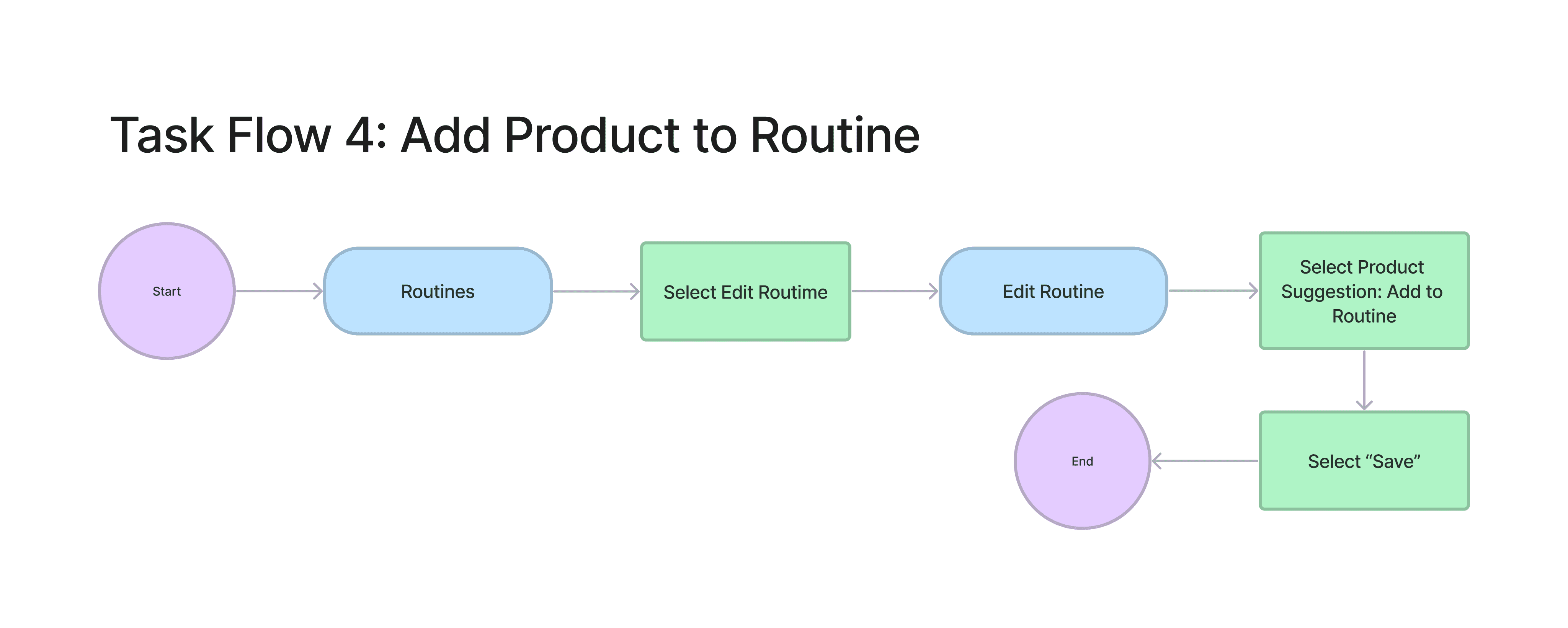 Task Flow 4: Add Product to Routine

Start

Routines

Select Edit Routime

Edit Routine

Select Product Suggestion: Add to Routine

Select “Save”

End